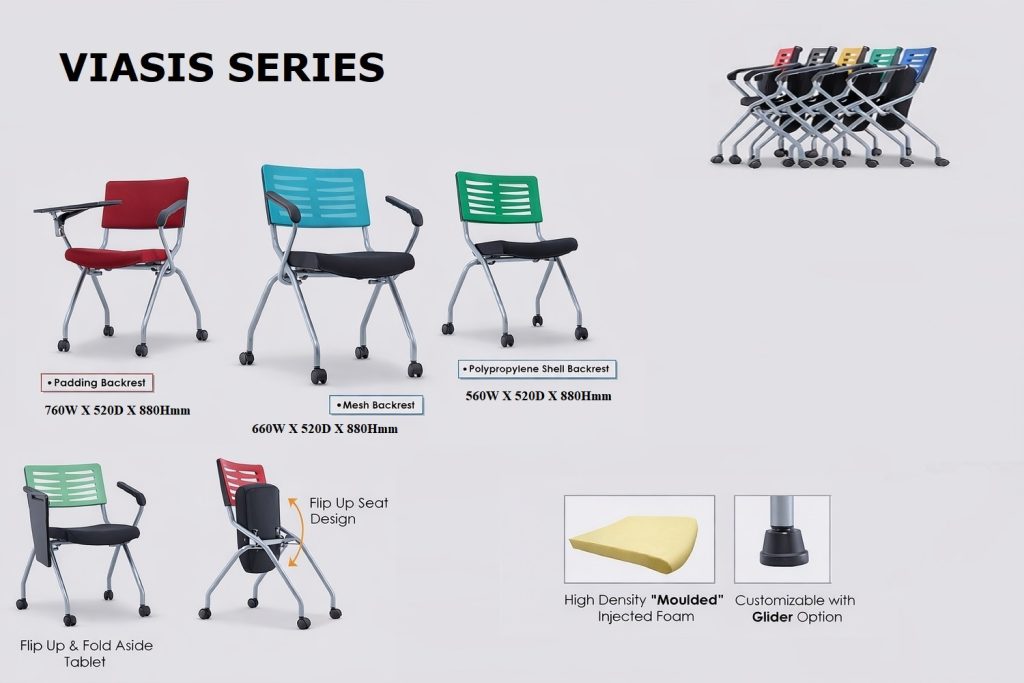 VIASIS SERIES

• Padding Backrest

760W X 520D X 880Hmm

• Mesh Backrest

660W X 520D X 880Hmm

• Polypropylene Shell Backrest

560W X 520D X 880Hmm

Flip Up Seat Design

Flip Up & Fold Aside Tablet

High Density "Moulded" Injected Foam

Customizable with Glider Option